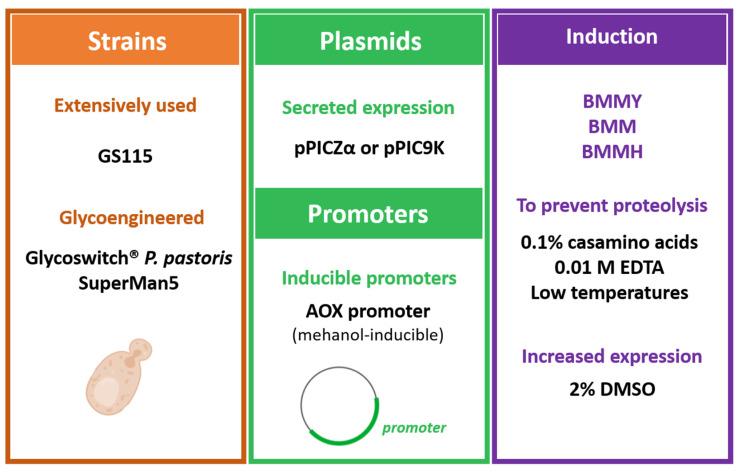 Strains

Extensively used

GS115

Glycoengineered

Glycoswitch® P. pastoris
SuperMan5

Plasmids

Secreted expression

pPICZα or pPIC9K

Promoters

Inducible promoters

AOX promoter
(mehanol-inducible)

promoter

Induction

BMMY
BMM
BMMH

To prevent proteolysis

0.1% casamino acids
0.01 M EDTA
Low temperatures

Increased expression

2% DMSO